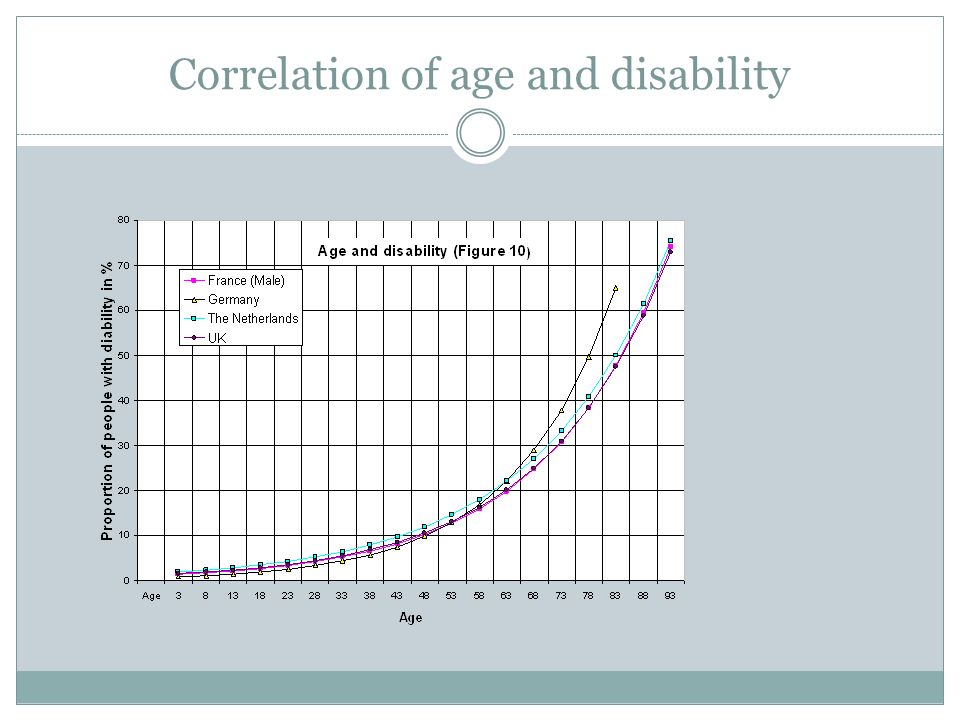 Correlation of age and disability

Age and disability (Figure 10)

France (Male)
Germany
The Netherlands
UK

Proportion of people with diability in %

80
70
60
50
40
30
20
10
0

Age 3 8 13 18 23 28 33 38 43 48 53 58 63 68 73 78 83 88 93

Age